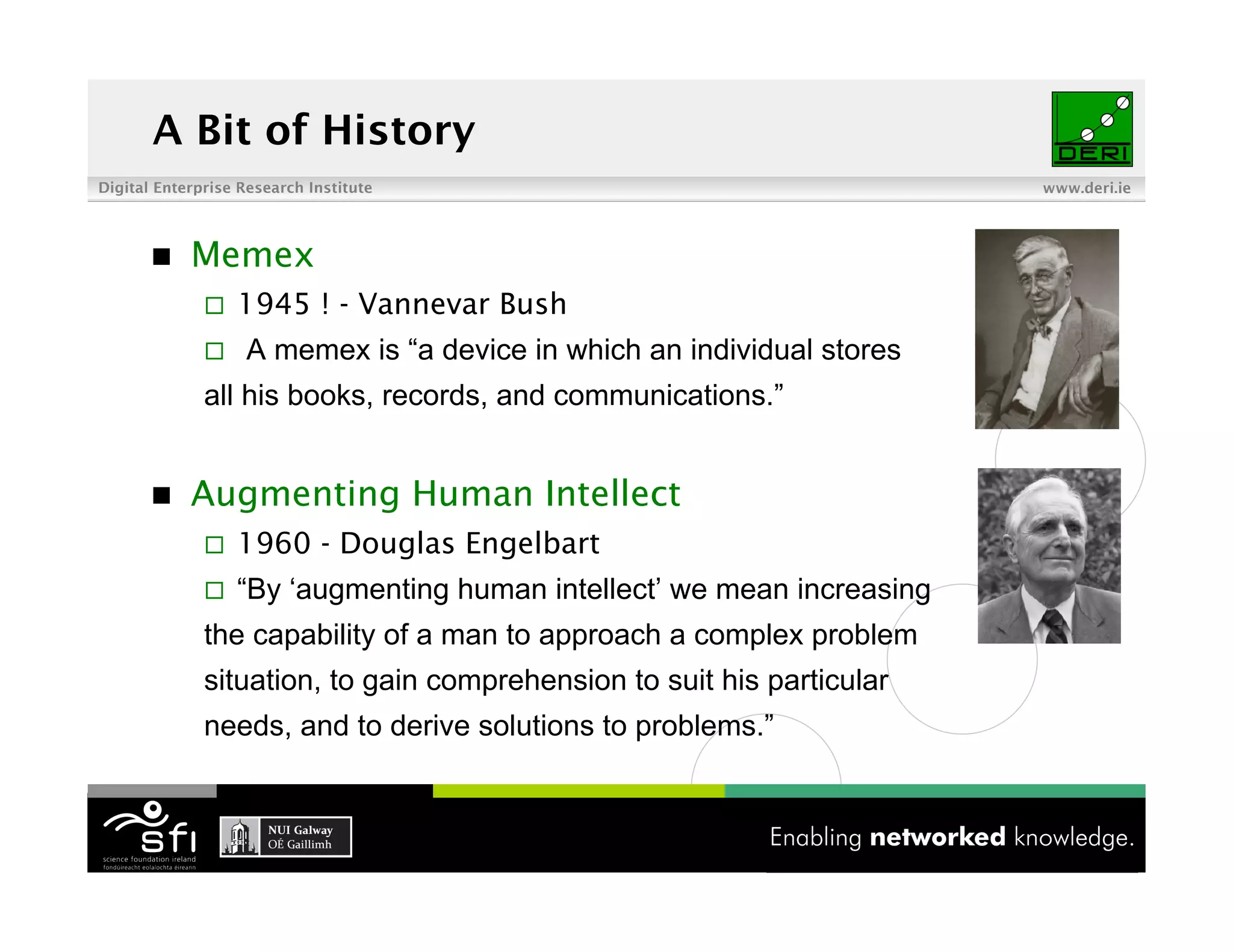 A Bit of History

DERI

Digital Enterprise Research Institute www.deri.ie

■ Memex

□ 1945 ! - Vannevar Bush

□ A memex is “a device in which an individual stores all his books, records, and communications.”

■ Augmenting Human Intellect

□ 1960 - Douglas Engelbart

□ “By ‘augmenting human intellect’ we mean increasing the capability of a man to approach a complex problem situation, to gain comprehension to suit his particular needs, and to derive solutions to problems.”

sfi science foundation ireland fondúireacht eolaíochta éireann

NUI Galway OÉ Gaillimh

Enabling networked knowledge.